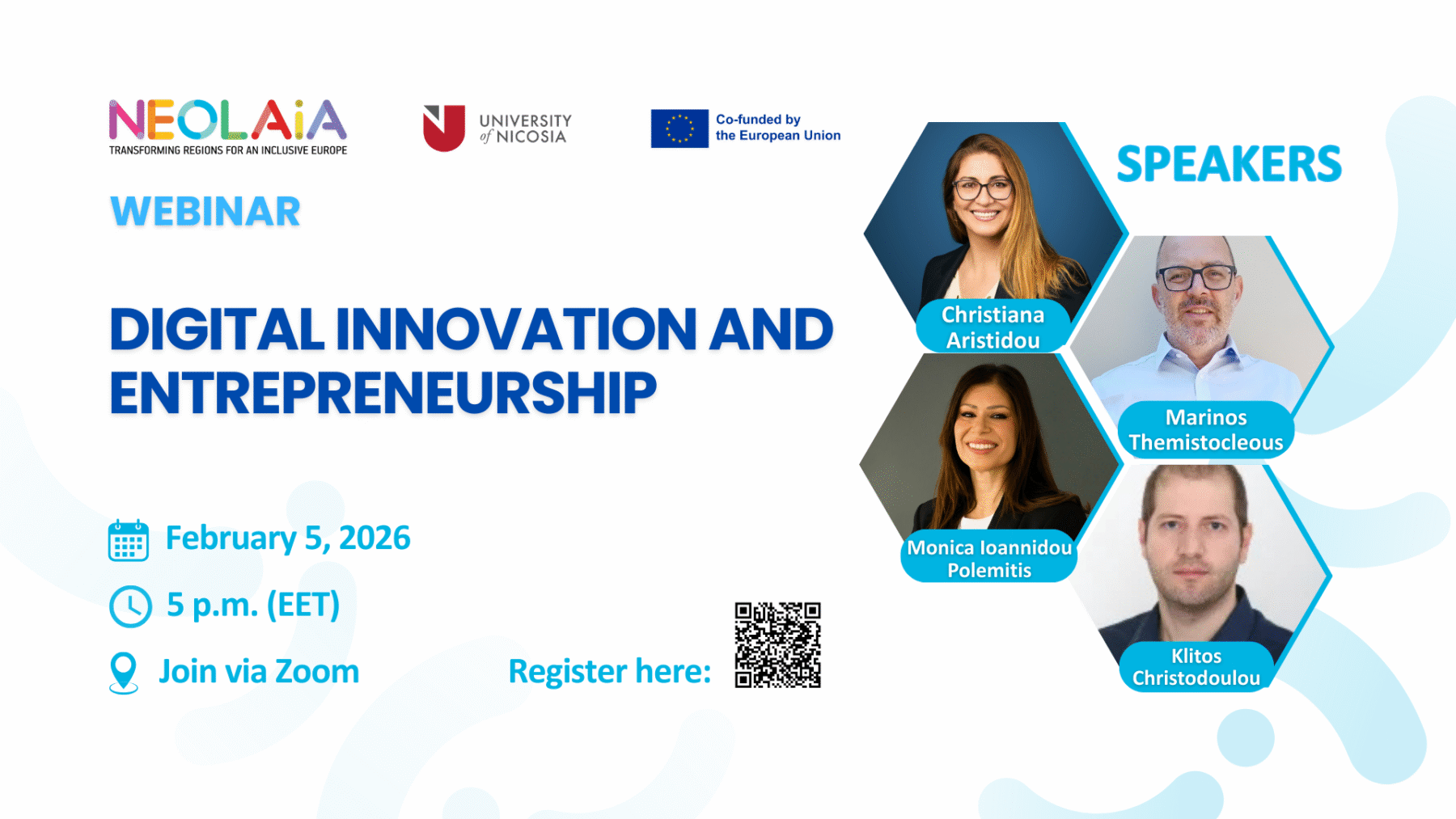 NEOLAiA
TRANSFORMING REGIONS FOR AN INCLUSIVE EUROPE

UNIVERSITY of NICOSIA

Co-funded by the European Union

WEBINAR

DIGITAL INNOVATION AND ENTREPRENEURSHIP

February 5, 2026

5 p.m. (EET)

Join via Zoom

Register here:

SPEAKERS

Christiana Aristidou

Marinos Themistocleous

Monica Ioannidou Polemitis

Klitos Christodoulou